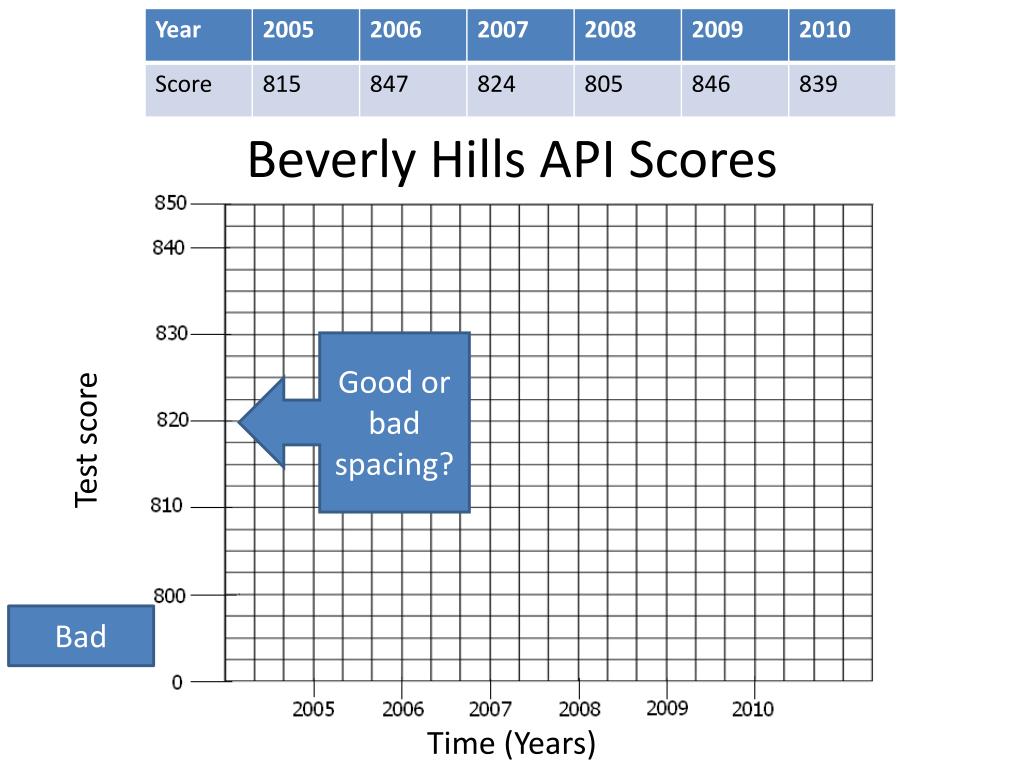 | Year | 2005 | 2006 | 2007 | 2008 | 2009 | 2010 |
|---|---|---|---|---|---|---|
| Score | 815 | 847 | 824 | 805 | 846 | 839 |

Beverly Hills API Scores

850
840
830
820
810
800
0

Test score

Good or bad spacing?

Bad

2005 2006 2007 2008 2009 2010

Time (Years)